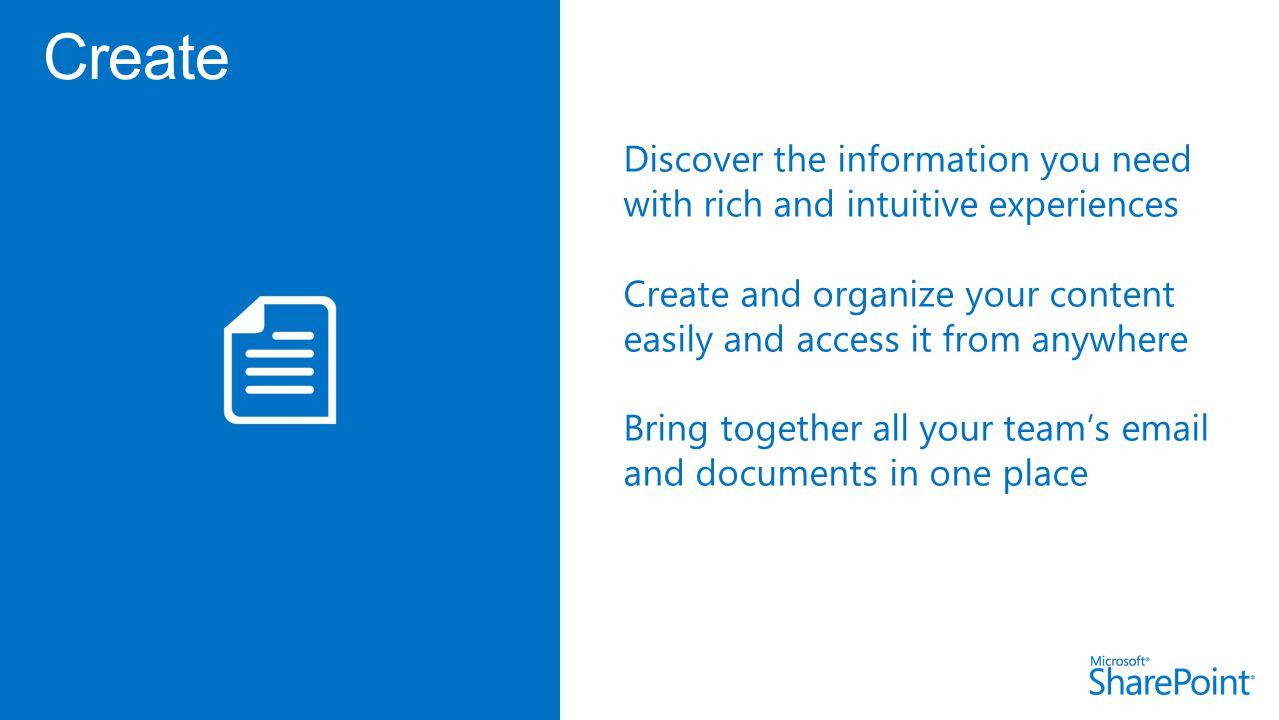 Create

Discover the information you need with rich and intuitive experiences

Create and organize your content easily and access it from anywhere

Bring together all your team’s email and documents in one place

Microsoft®
SharePoint®